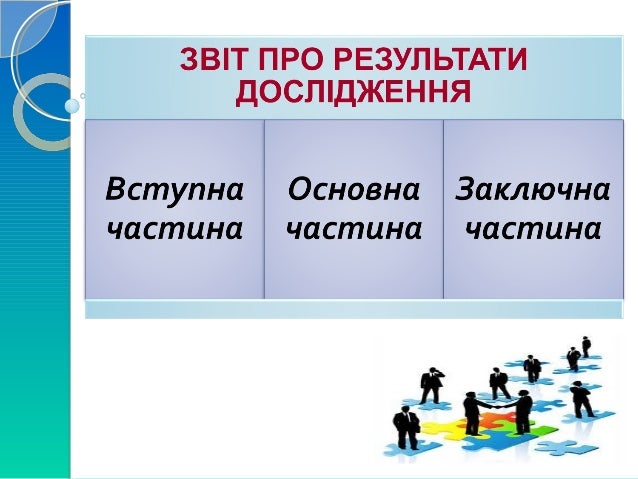 ЗВІТ ПРО РЕЗУЛЬТАТИ ДОСЛІДЖЕННЯ

Вступна частина

Основна частина

Заключна частина